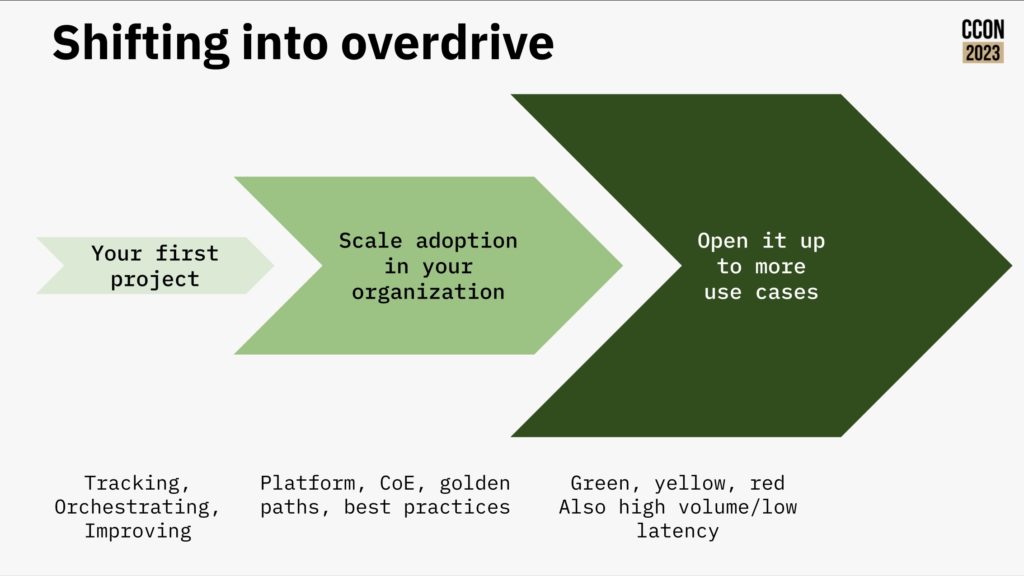 Shifting into overdrive

CCON
2023

Your first project

Scale adoption in your organization

Open it up to more use cases

Tracking, Orchestrating, Improving

Platform, CoE, golden paths, best practices

Green, yellow, red
Also high volume/low latency